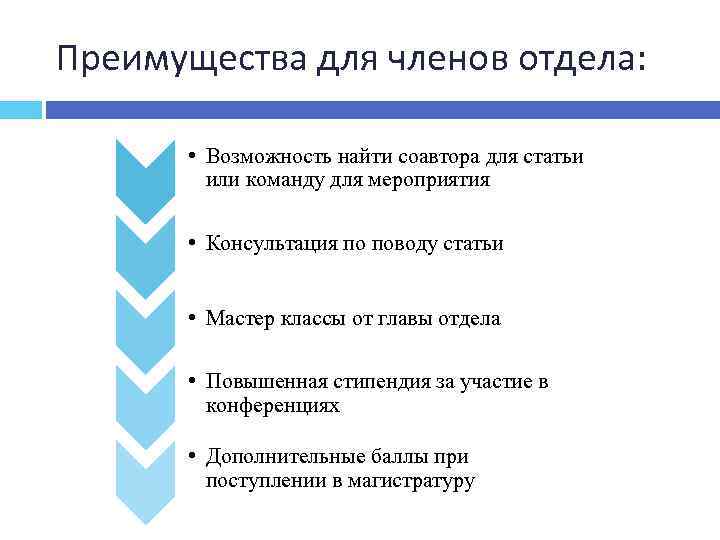 Преимущества для членов отдела:

• Возможность найти соавтора для статьи или команду для мероприятия

• Консультация по поводу статьи

• Мастер классы от главы отдела

• Повышенная стипендия за участие в конференциях

• Дополнительные баллы при поступлении в магистратуру